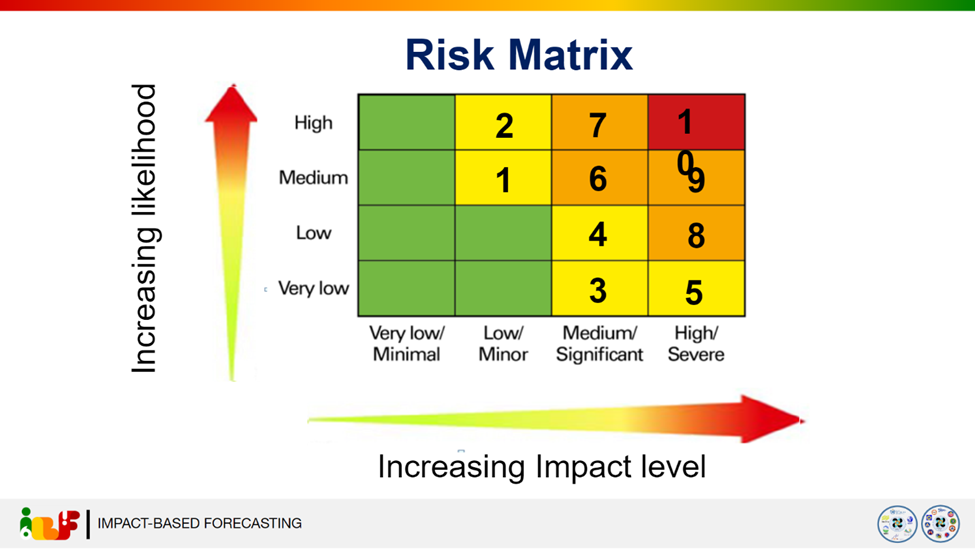 Risk Matrix

Increasing likelihood

|  | Very low/ Minimal | Low/ Minor | Medium/ Significant | High/ Severe |
|---|---|---|---|---|
| High |  | 2 | 7 | 10 |
| Medium |  | 1 | 6 | 9 |
| Low |  |  | 4 | 8 |
| Very low |  |  | 3 | 5 |

Increasing Impact level

IMPACT-BASED FORECASTING